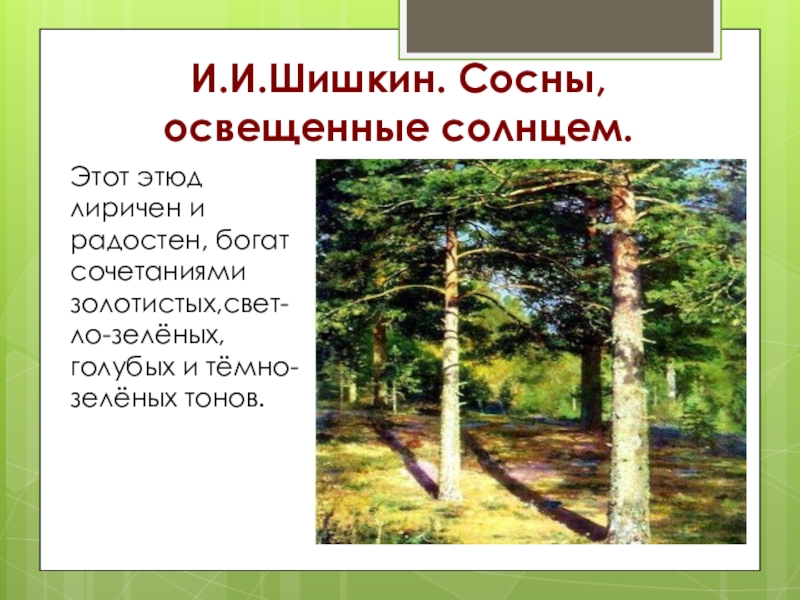 И.И.Шишкин. Сосны, освещенные солнцем.

Этот этюд лиричен и радостен, богат сочетаниями золотистых,светло-зелёных, голубых и тёмно-зелёных тонов.